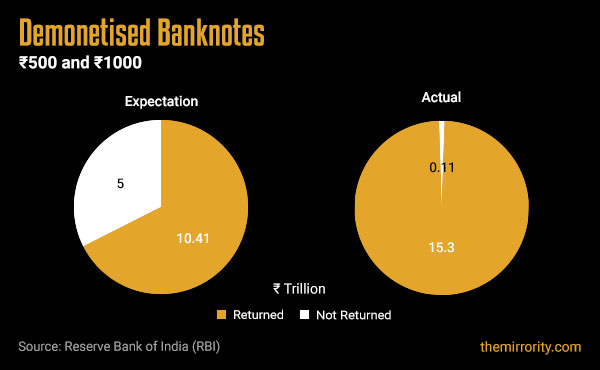 Demonetised Banknotes
₹500 and ₹1000

Expectation

5

10.41

Actual

0.11

15.3

₹ Trillion

Returned Not Returned

Source: Reserve Bank of India (RBI)

themirrority.com